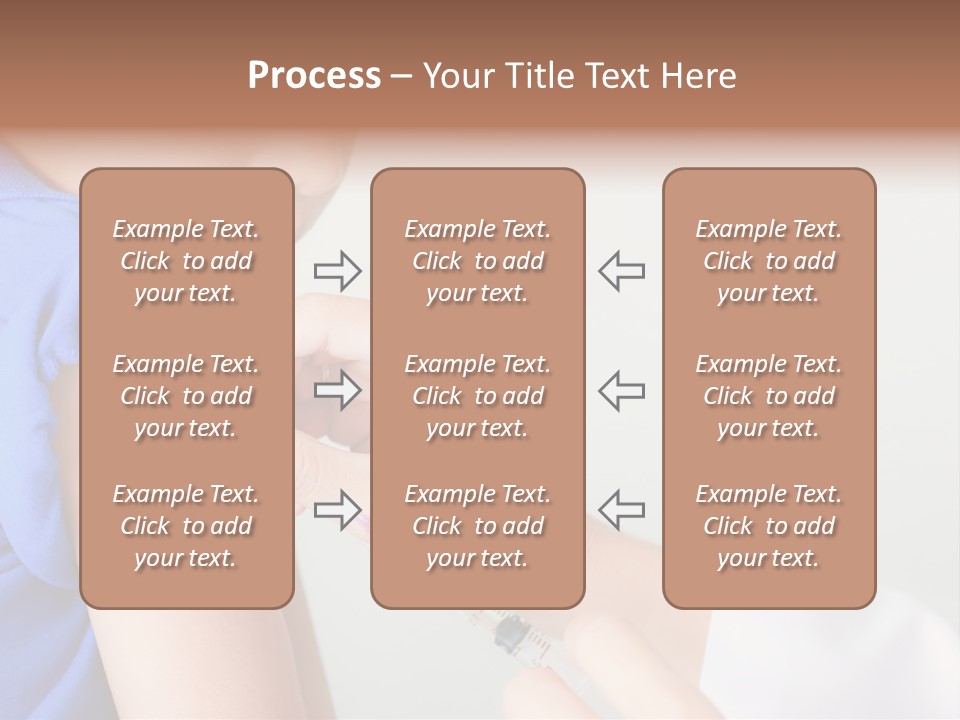 Process – Your Title Text Here

Example Text. Click to add your text.

Example Text. Click to add your text.

Example Text. Click to add your text.

Example Text. Click to add your text.

Example Text. Click to add your text.

Example Text. Click to add your text.

Example Text. Click to add your text.

Example Text. Click to add your text.

Example Text. Click to add your text.